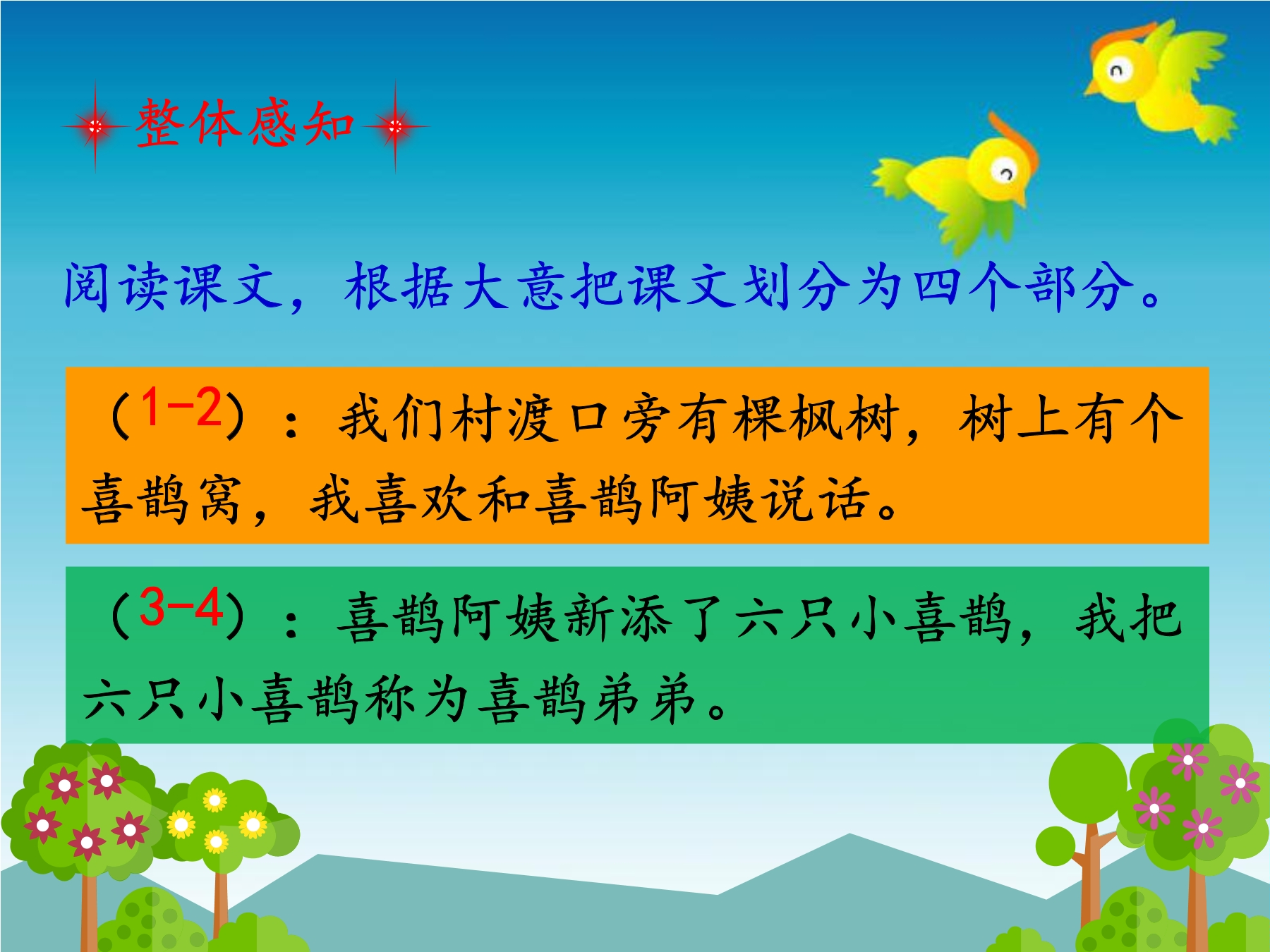 整体感知

阅读课文，根据大意把课文划分为四个部分。

（1-2）：我们村渡口旁有棵枫树，树上有个喜鹊窝，我喜欢和喜鹊阿姨说话。

（3-4）：喜鹊阿姨新添了六只小喜鹊，我把六只小喜鹊称为喜鹊弟弟。